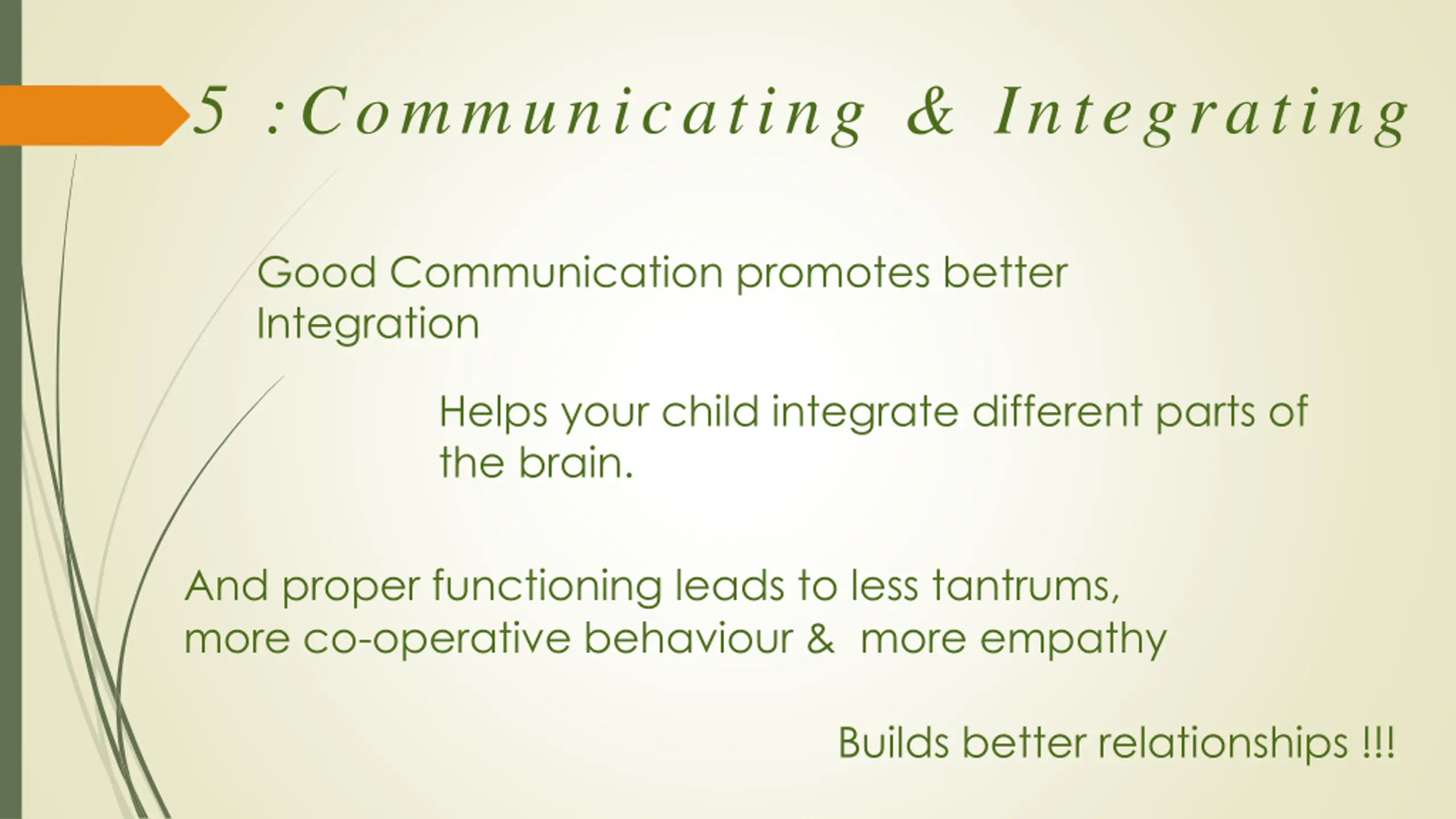 5 :Communicating & Integrating

Good Communication promotes better Integration

Helps your child integrate different parts of the brain.

And proper functioning leads to less tantrums, more co-operative behaviour & more empathy

Builds better relationships !!!